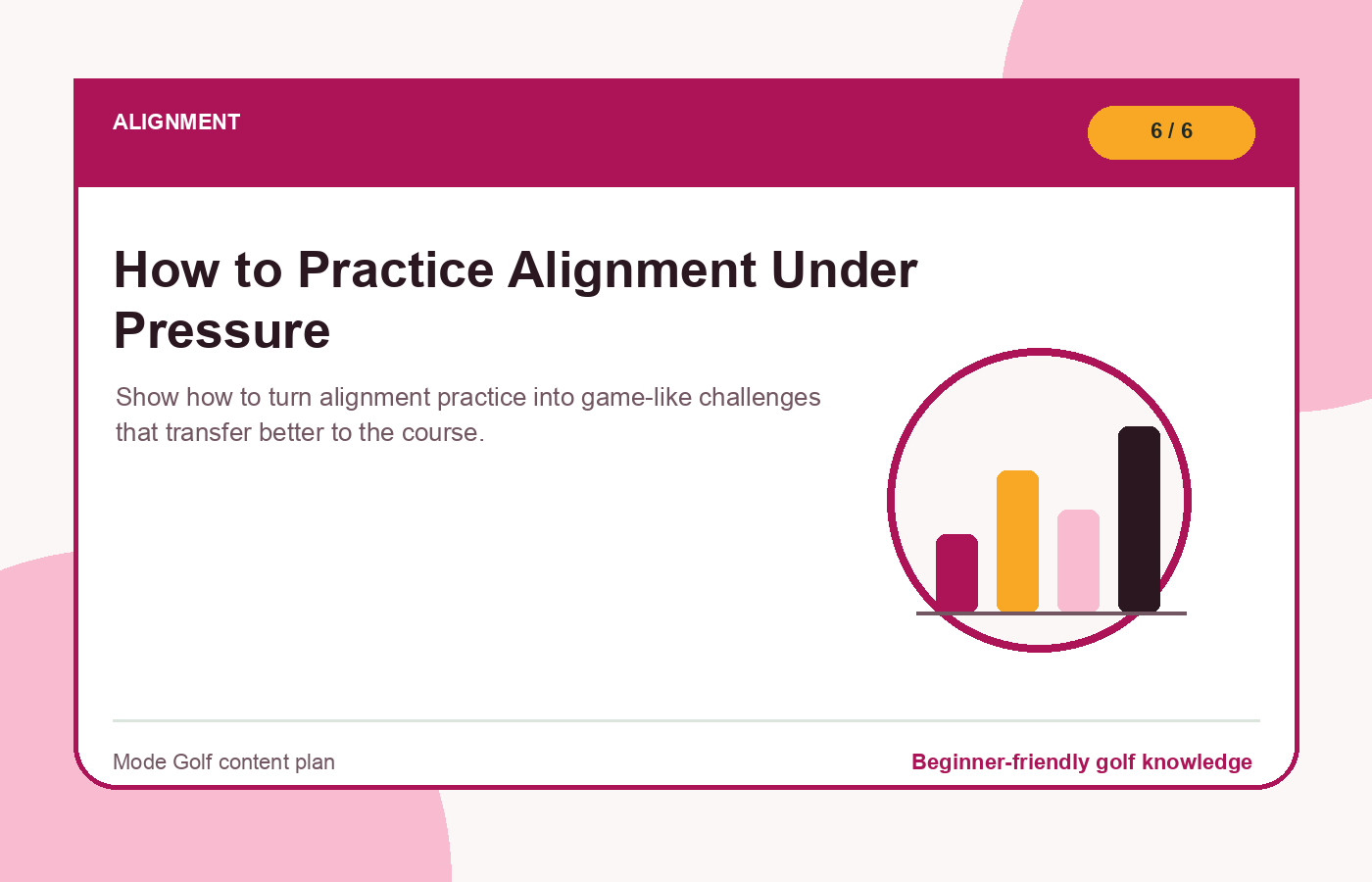 ALIGNMENT

6 / 6

How to Practice Alignment Under Pressure

Show how to turn alignment practice into game-like challenges that transfer better to the course.

Mode Golf content plan

Beginner-friendly golf knowledge